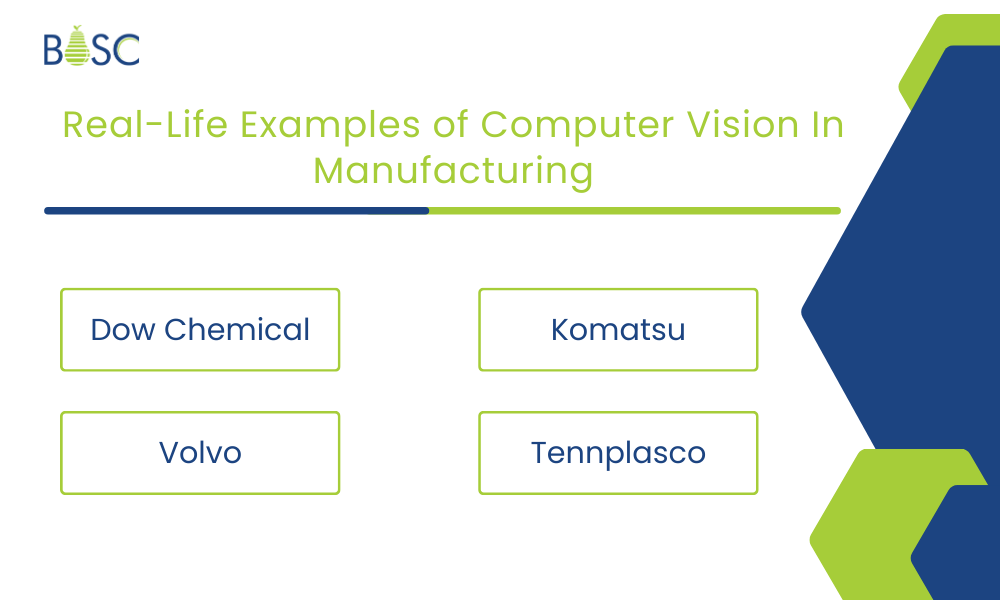 BOSC

Real-Life Examples of Computer Vision In Manufacturing

Dow Chemical

Komatsu

Volvo

Tennplasco